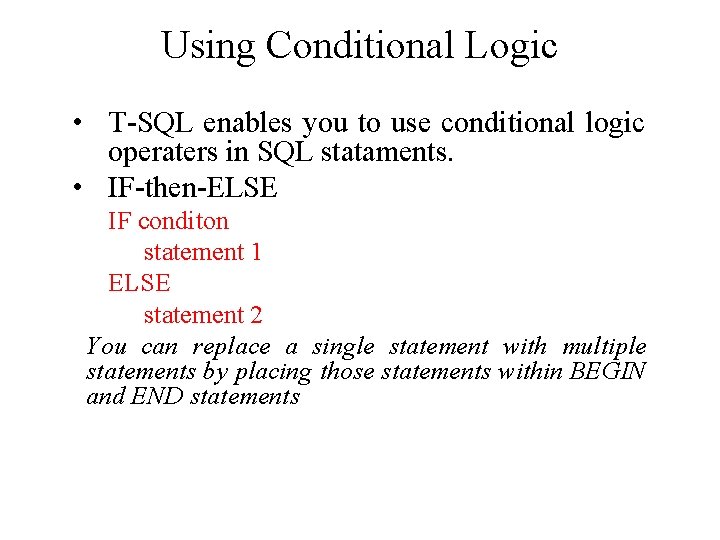 Using Conditional Logic

• T-SQL enables you to use conditional logic operaters in SQL stataments.

• IF-then-ELSE

IF conditon
statement 1
ELSE
statement 2

You can replace a single statement with multiple statements by placing those statements within BEGIN and END statements